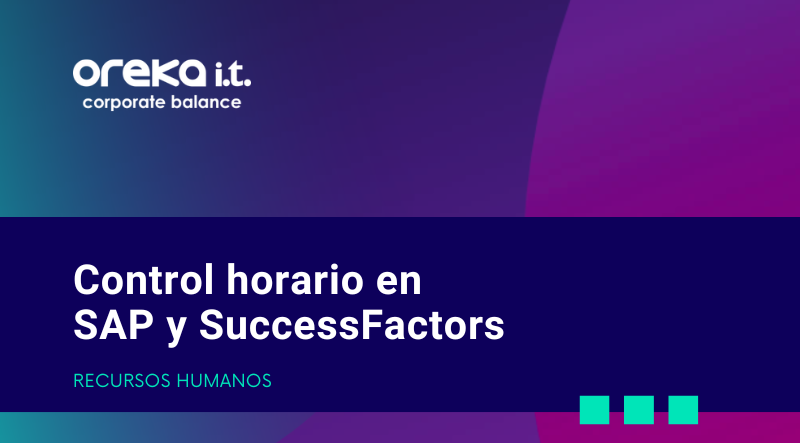 oreka i.t.
corporate balance

Control horario en SAP y SuccessFactors

RECURSOS HUMANOS